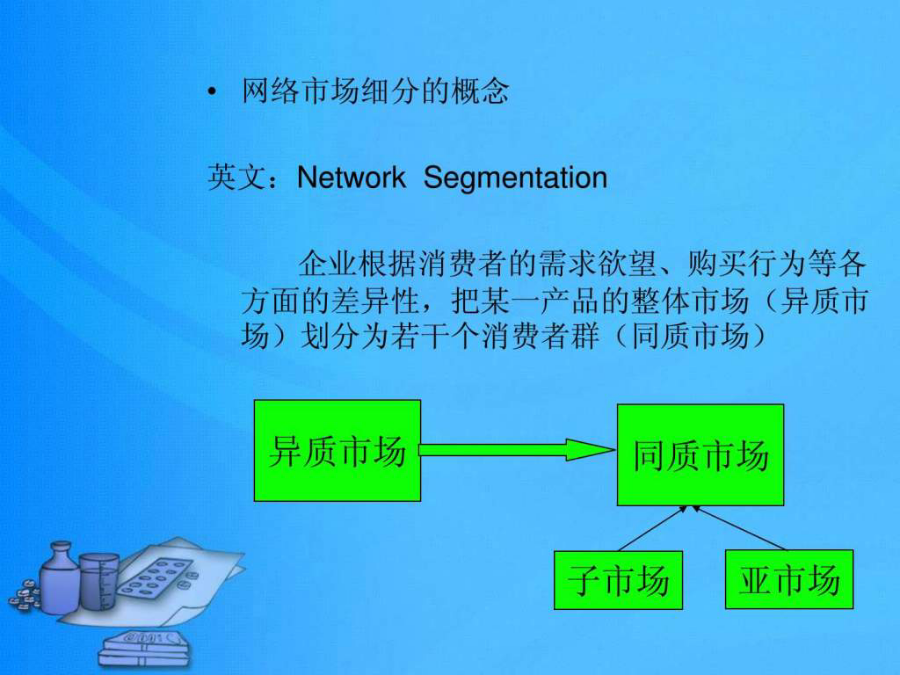 • 网络市场细分的概念

英文：Network Segmentation

企业根据消费者的需求欲望、购买行为等各方面的差异性，把某一产品的整体市场（异质市场）划分为若干个消费者群（同质市场）

异质市场

同质市场

子市场

亚市场